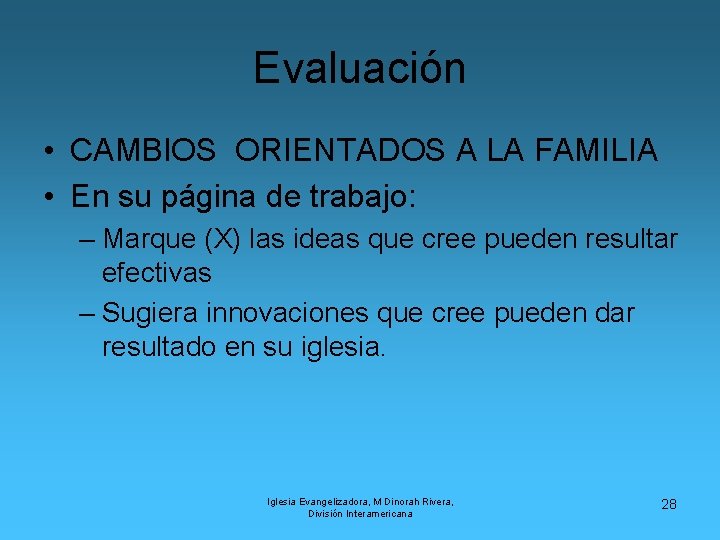 Evaluación

• CAMBIOS ORIENTADOS A LA FAMILIA
• En su página de trabajo:
– Marque (X) las ideas que cree pueden resultar efectivas
– Sugiera innovaciones que cree pueden dar resultado en su iglesia.

Iglesia Evangelizadora, M Dinorah Rivera, División Interamericana

28